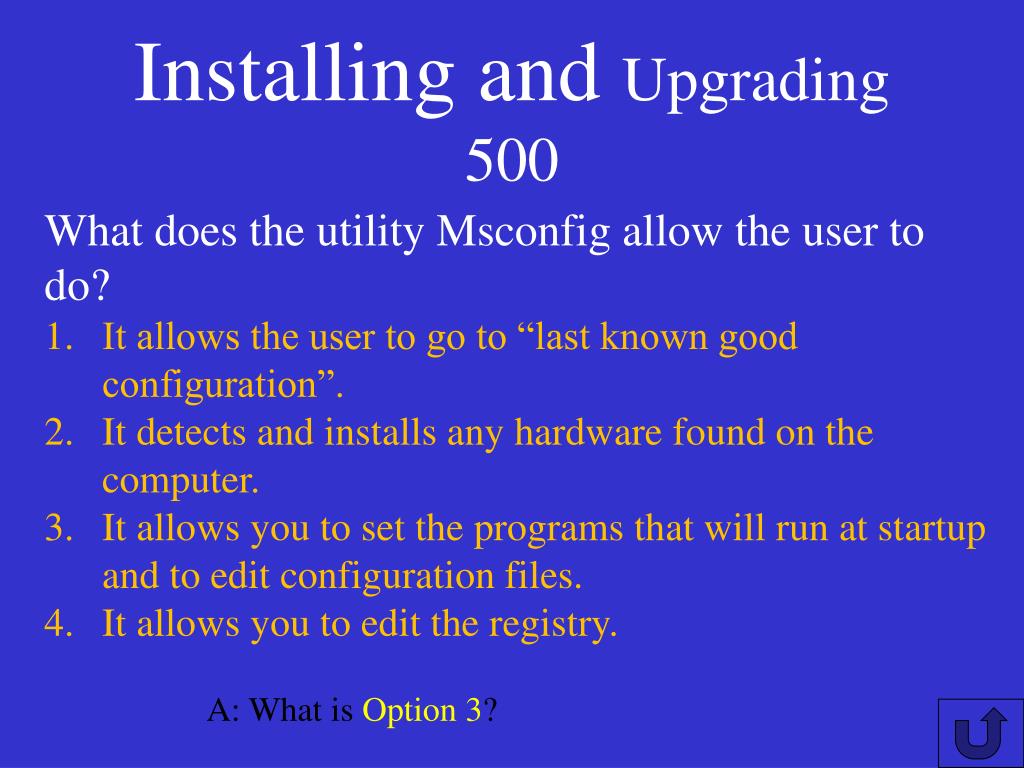 Installing and Upgrading
500

What does the utility Msconfig allow the user to do?

1. It allows the user to go to “last known good configuration”.
2. It detects and installs any hardware found on the computer.
3. It allows you to set the programs that will run at startup and to edit configuration files.
4. It allows you to edit the registry.

A: What is Option 3?